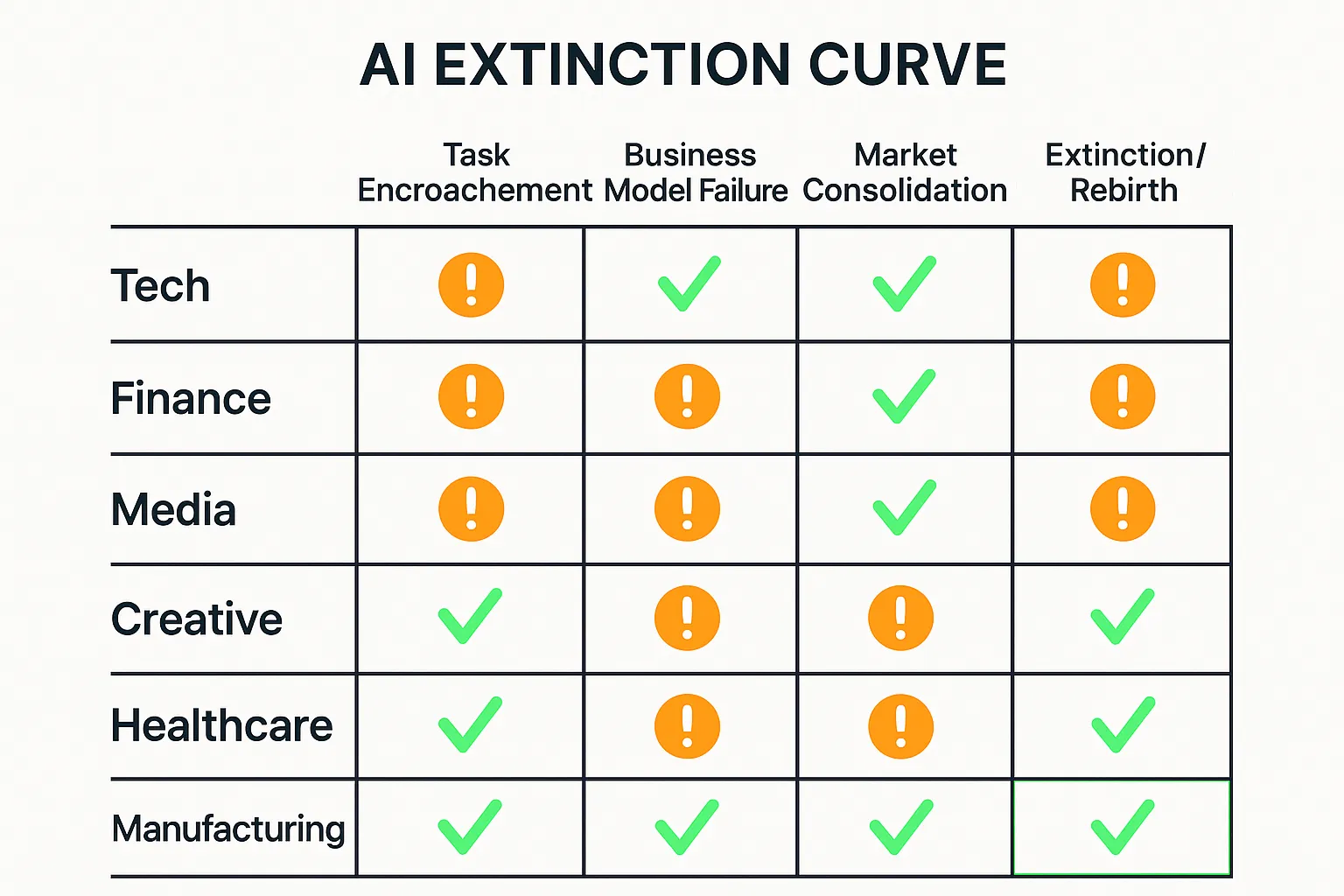 AI EXTINCTION CURVE

| | Task Encroachement | Business Model Failure | Market Consolidation | Extinction/ Rebirth |
|---|---|---|---|---|
| Tech | ! | ✓ | ✓ | ! |
| Finance | ! | ! | ✓ | ! |
| Media | ! | ! | ✓ | ! |
| Creative | ✓ | ! | ! | ✓ |
| Healthcare | ✓ | ! | ! | ✓ |
| Manufacturing | ✓ | ✓ | ✓ | ✓ |